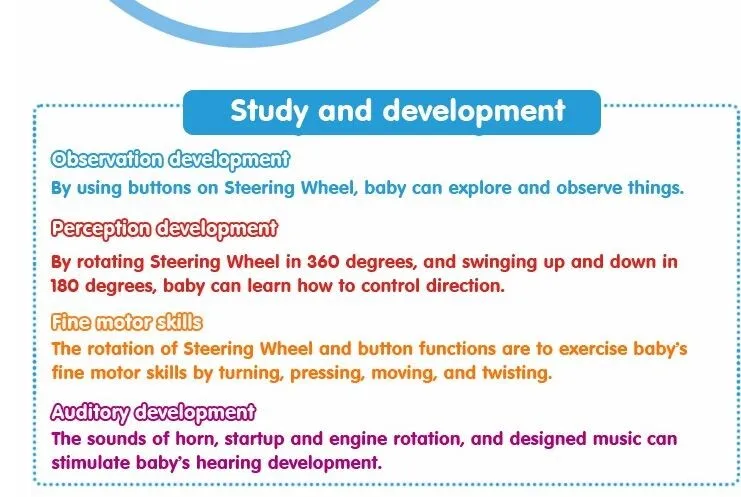 Study and development

Observation development
By using buttons on Steering Wheel, baby can explore and observe things.

Perception development
By rotating Steering Wheel in 360 degrees, and swinging up and down in 180 degrees, baby can learn how to control direction.

Fine motor skills
The rotation of Steering Wheel and button functions are to exercise baby's fine motor skills by turning, pressing, moving, and twisting.

Auditory development
The sounds of horn, startup and engine rotation, and designed music can stimulate baby's hearing development.